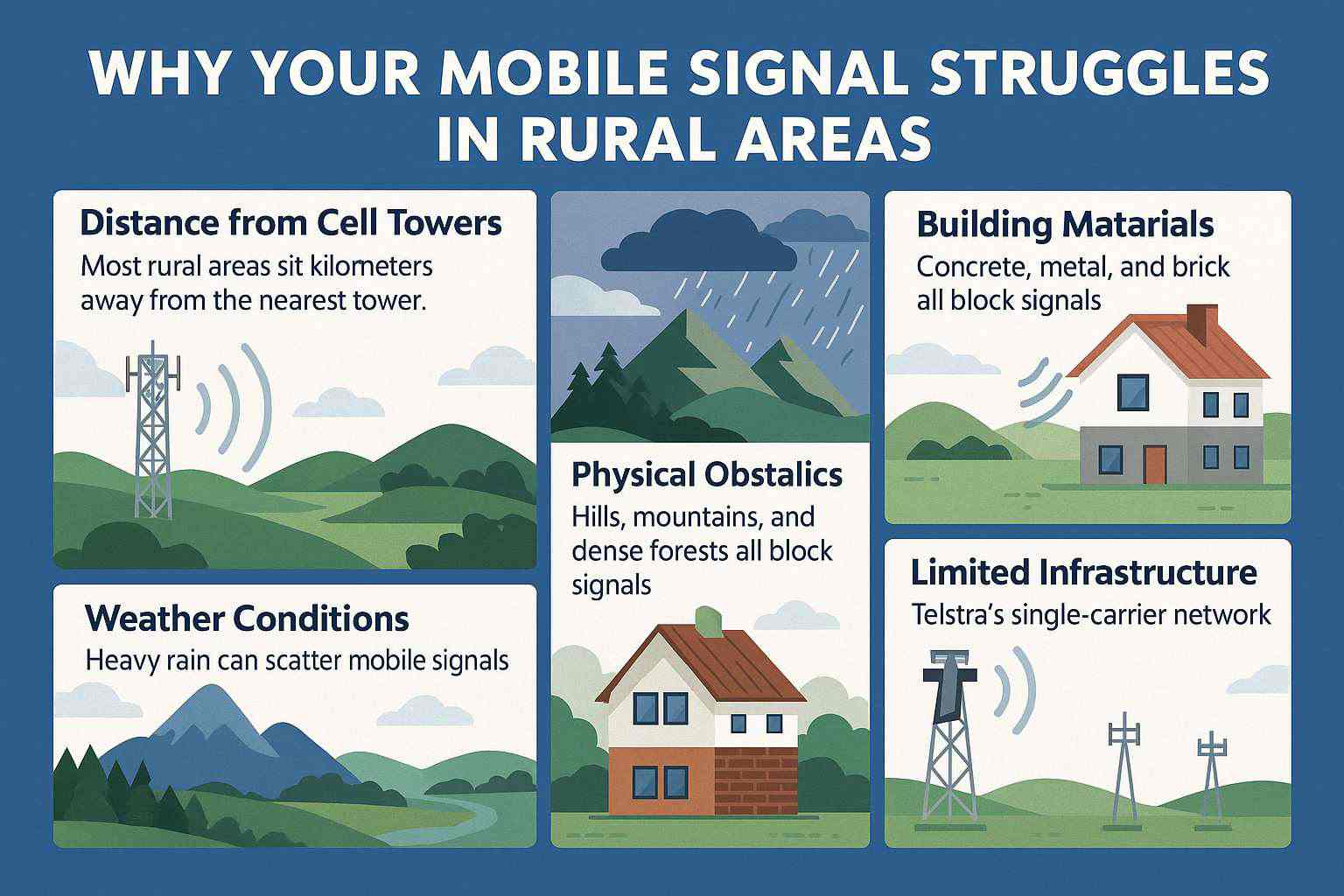 WHY YOUR MOBILE SIGNAL STRUGGLES IN RURAL AREAS

Distance from Cell Towers
Most rural areas sit kilometers away from the nearest tower.

Weather Conditions
Heavy rain can scatter mobile signals

Physical Obstalics
Hills, mountains, and dense forests all block signals

Building Matarials
Concrete, metal, and brick all block signals

Limited Infrastructure
Telstra's single-carrier network